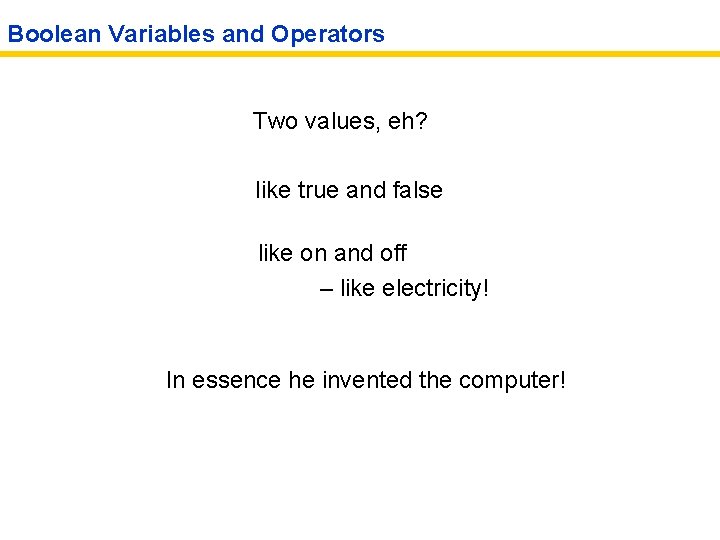 Boolean Variables and Operators

Two values, eh?

like true and false

like on and off

– like electricity!

In essence he invented the computer!